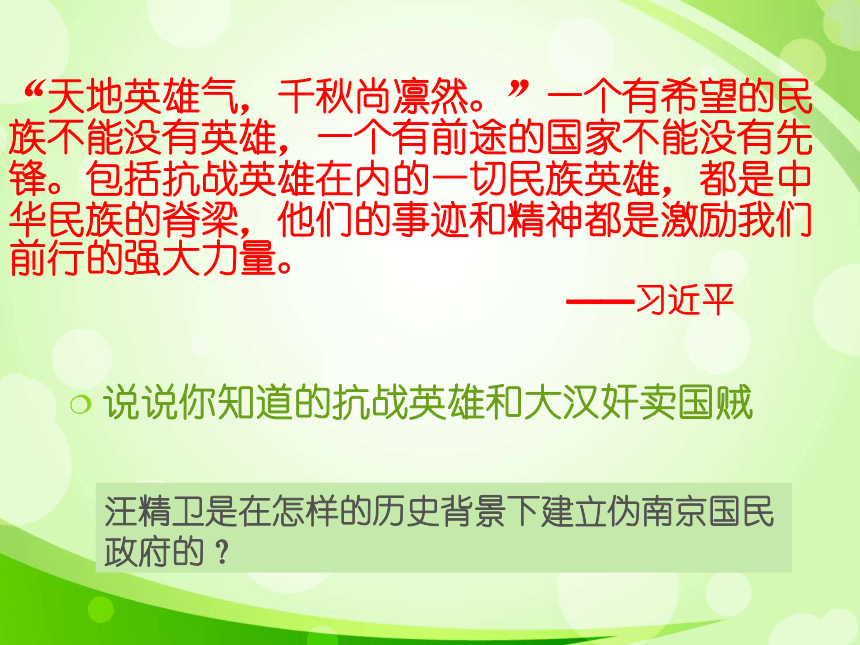 “天地英雄气，千秋尚凛然。”一个有希望的民族不能没有英雄，一个有前途的国家不能没有先锋。包括抗战英雄在内的一切民族英雄，都是中华民族的脊梁，他们的事迹和精神都是激励我们前行的强大力量。

——习近平

说说你知道的抗战英雄和大汉奸卖国贼

汪精卫是在怎样的历史背景下建立伪南京国民政府的？